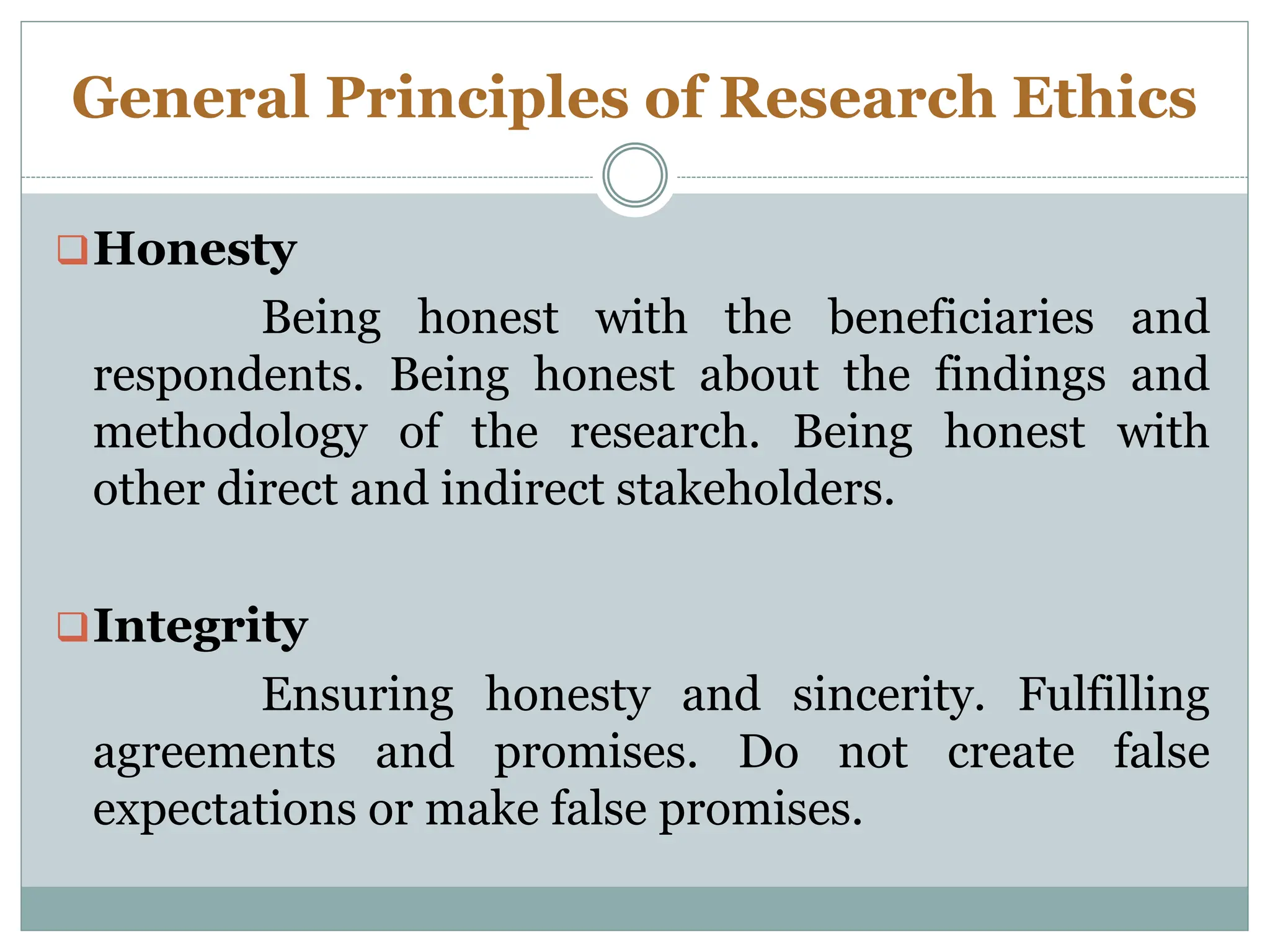 General Principles of Research Ethics

Honesty

Being honest with the beneficiaries and respondents. Being honest about the findings and methodology of the research. Being honest with other direct and indirect stakeholders.

Integrity

Ensuring honesty and sincerity. Fulfilling agreements and promises. Do not create false expectations or make false promises.